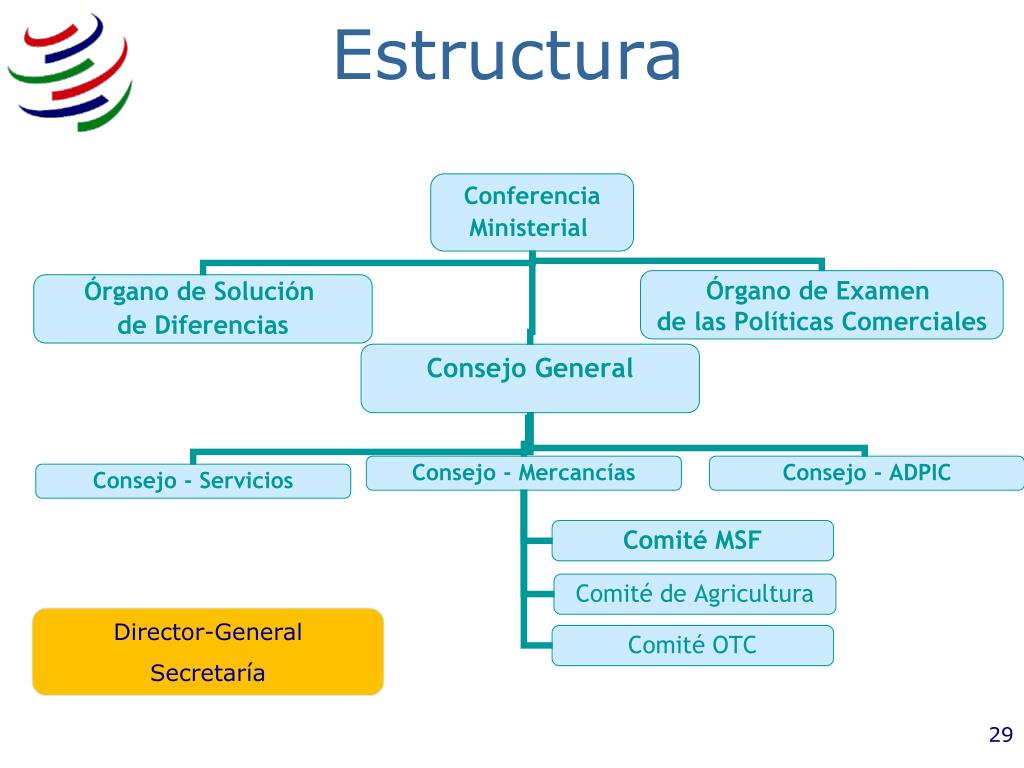 Estructura

Conferencia Ministerial

Órgano de Solución de Diferencias

Órgano de Examen de las Políticas Comerciales

Consejo General

Consejo - Servicios

Consejo - Mercancías

Consejo - ADPIC

Comité MSF

Comité de Agricultura

Comité OTC

Director-General

Secretaría

29